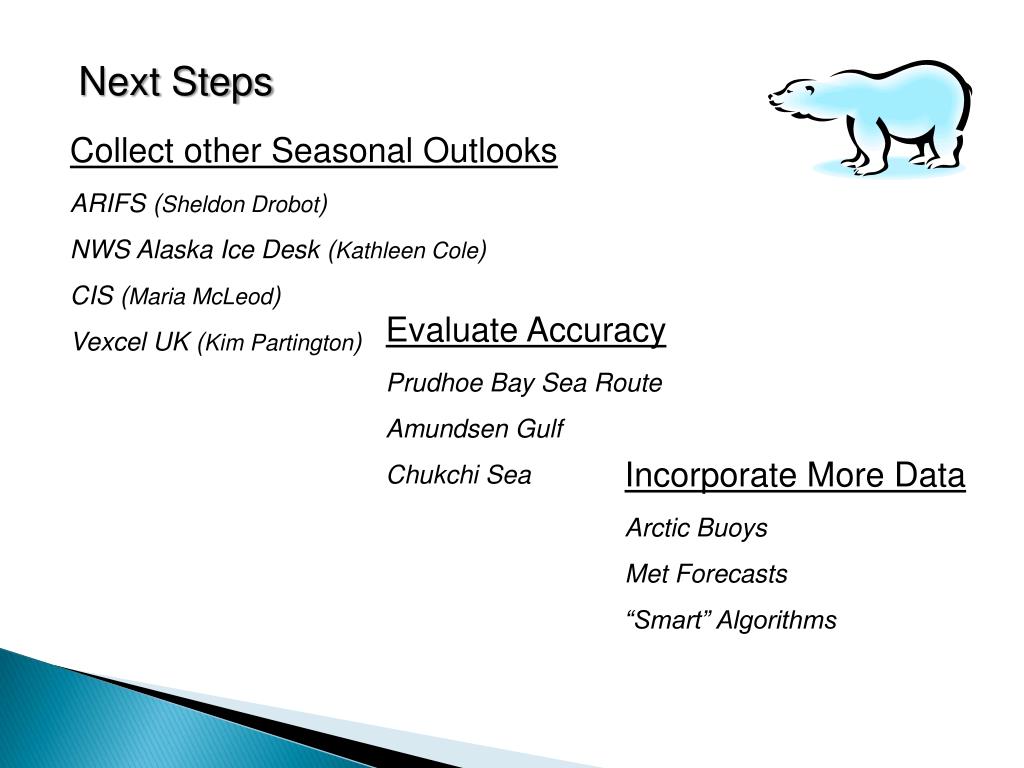 Next Steps

Collect other Seasonal Outlooks

ARIFS (Sheldon Drobot)

NWS Alaska Ice Desk (Kathleen Cole)

CIS (Maria McLeod)

Vexcel UK (Kim Partington)

Evaluate Accuracy

Prudhoe Bay Sea Route

Amundsen Gulf

Chukchi Sea

Incorporate More Data

Arctic Buoys

Met Forecasts

“Smart” Algorithms